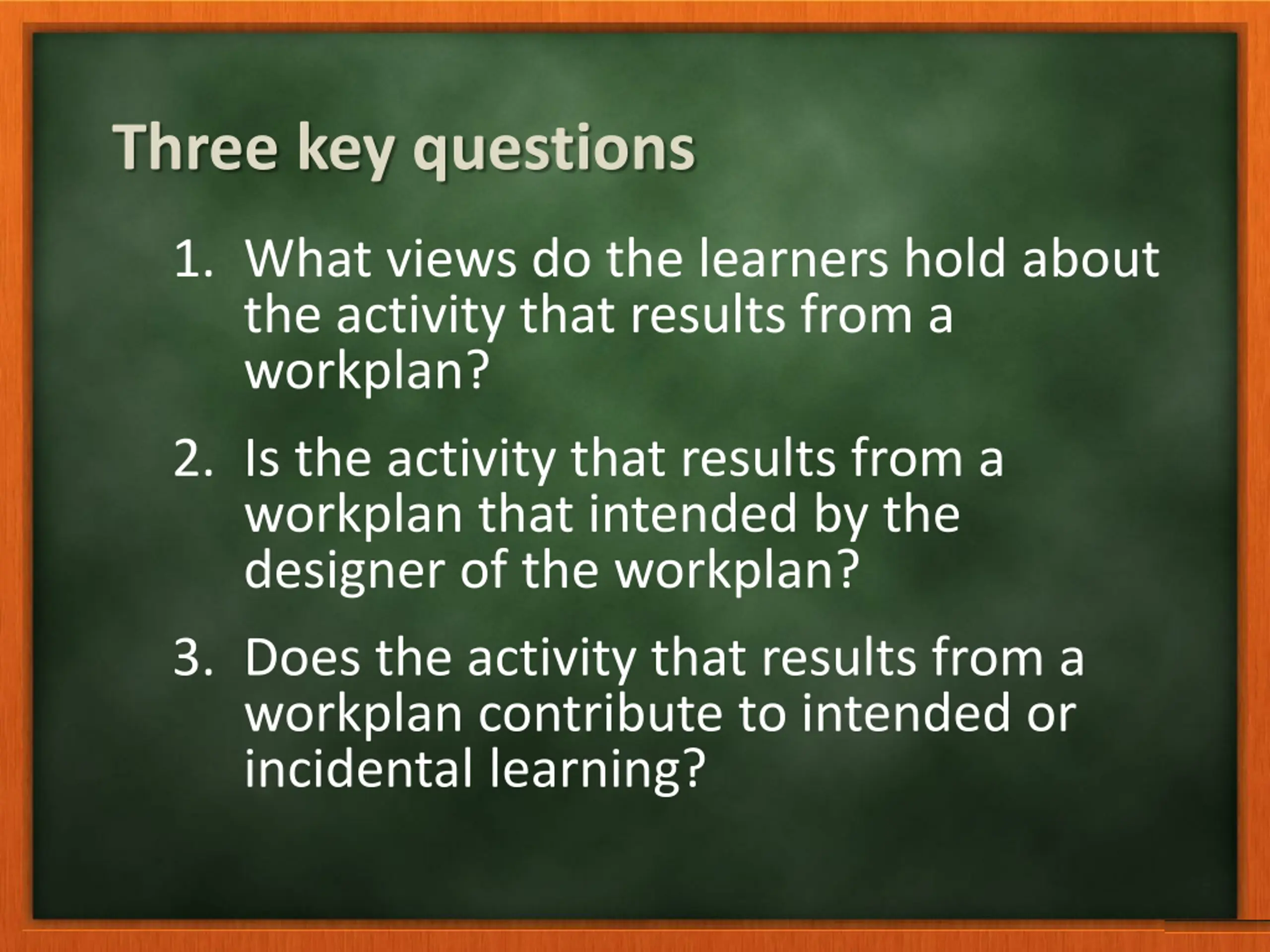 Three key questions

1. What views do the learners hold about the activity that results from a workplan?

2. Is the activity that results from a workplan that intended by the designer of the workplan?

3. Does the activity that results from a workplan contribute to intended or incidental learning?